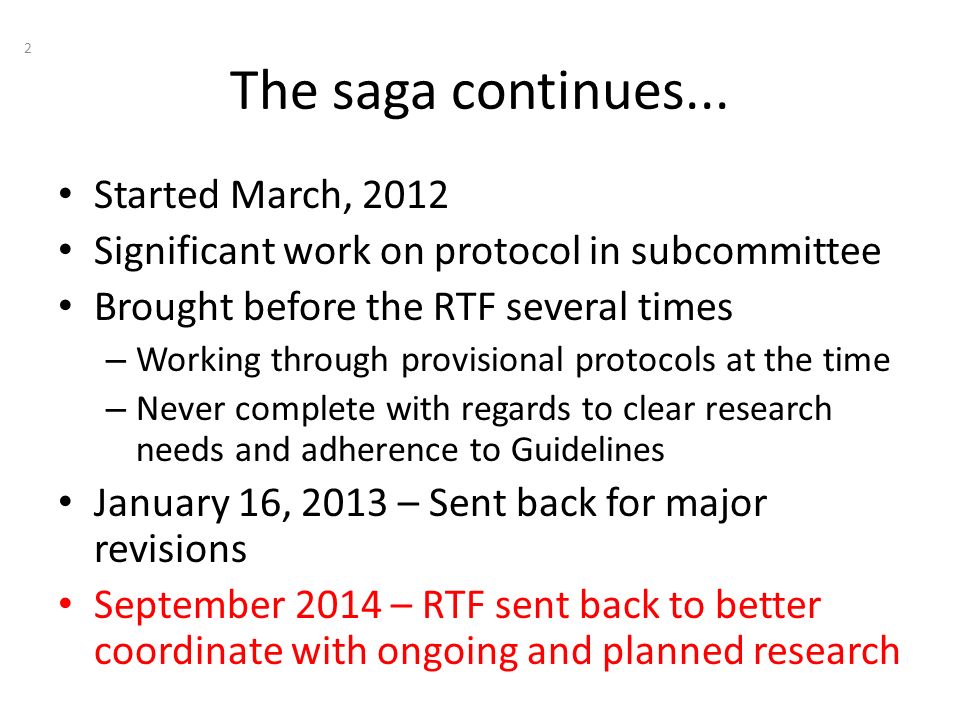 2

The saga continues...

• Started March, 2012
• Significant work on protocol in subcommittee
• Brought before the RTF several times
  – Working through provisional protocols at the time
  – Never complete with regards to clear research needs and adherence to Guidelines
• January 16, 2013 – Sent back for major revisions
• September 2014 – RTF sent back to better coordinate with ongoing and planned research